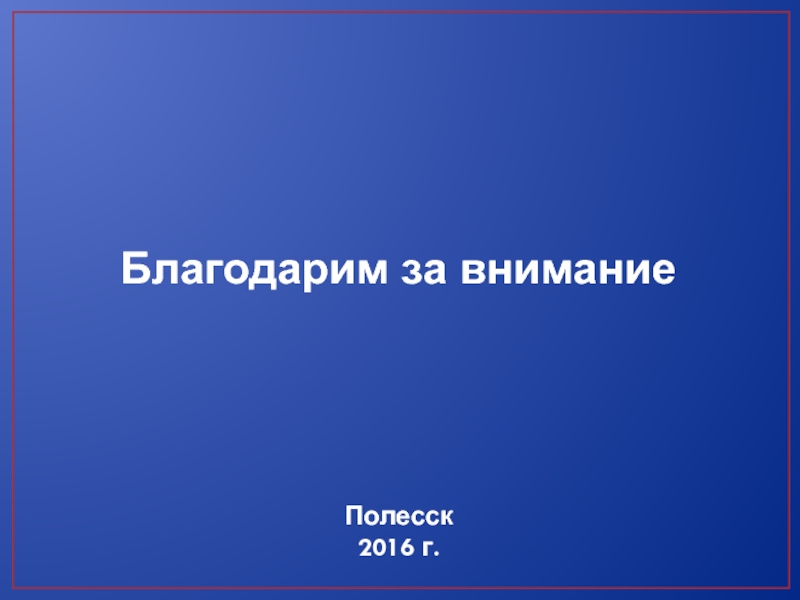 Благодарим за внимание

Полесск
2016 г.